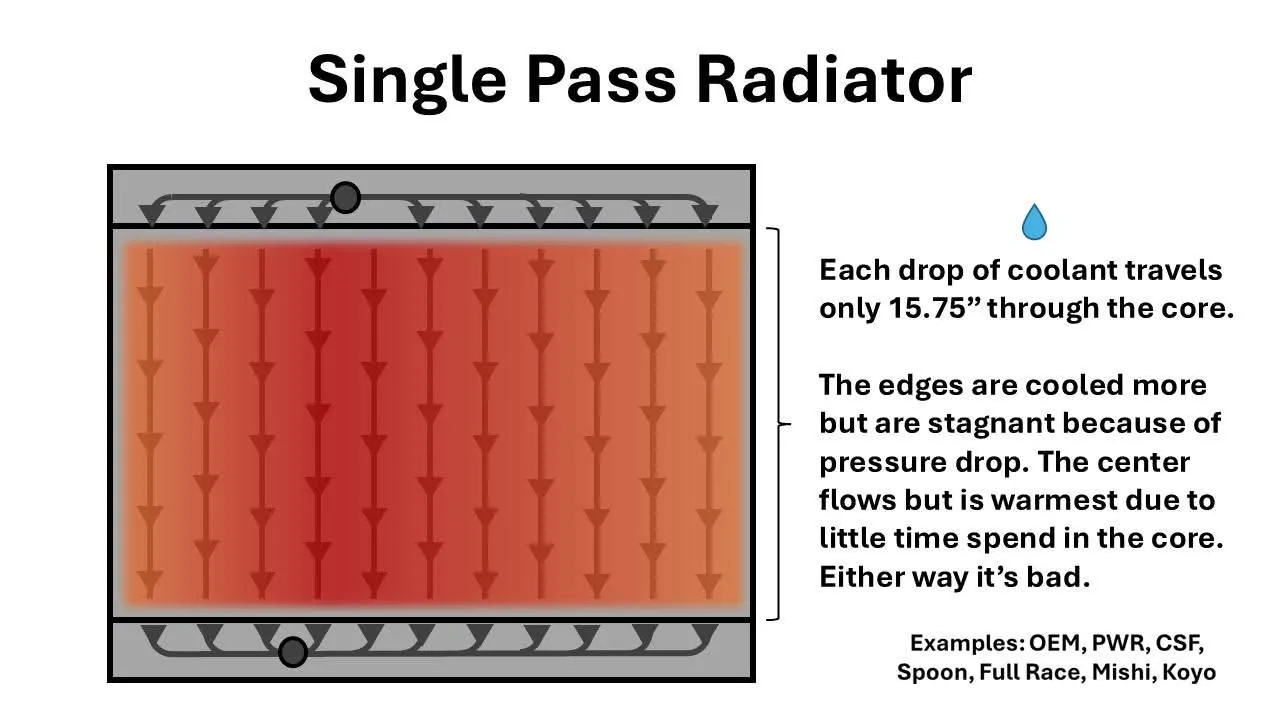 Single Pass Radiator

Each drop of coolant travels only 15.75” through the core.

The edges are cooled more but are stagnant because of pressure drop. The center flows but is warmest due to little time spend in the core. Either way it’s bad.

Examples: OEM, PWR, CSF, Spoon, Full Race, Mishi, Koyo